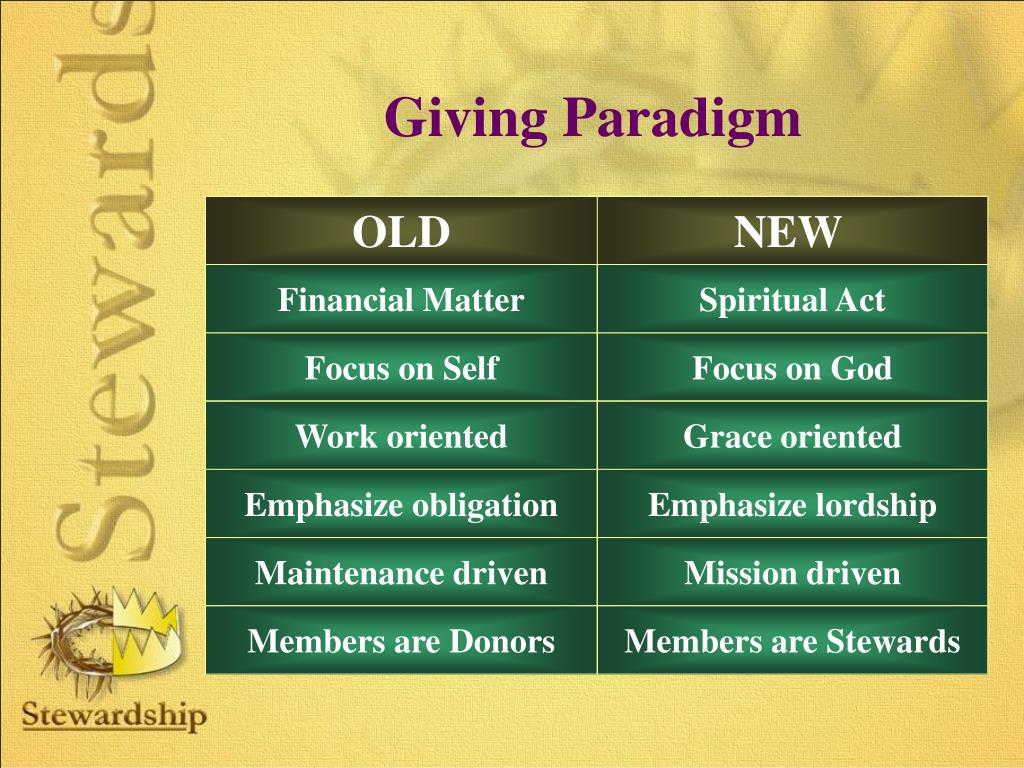 Stewards

Giving Paradigm

| OLD | NEW |
|---|---|
| Financial Matter | Spiritual Act |
| Focus on Self | Focus on God |
| Work oriented | Grace oriented |
| Emphasize obligation | Emphasize lordship |
| Maintenance driven | Mission driven |
| Members are Donors | Members are Stewards |

Stewardship